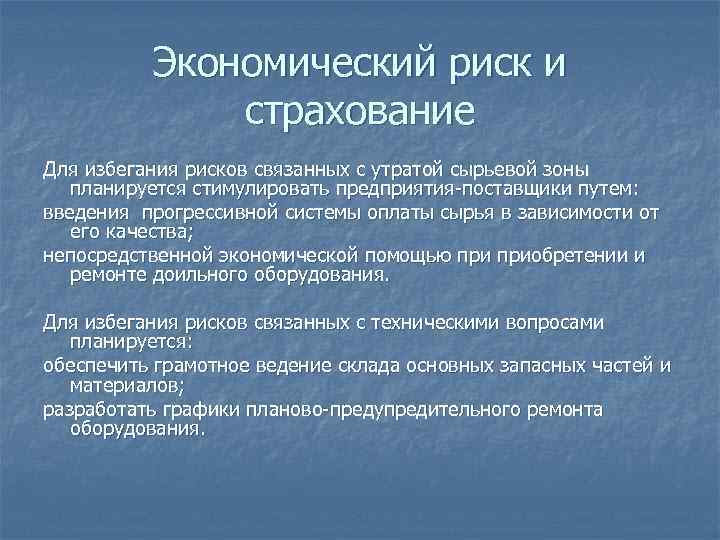 Экономический риск и страхование

Для избегания рисков связанных с утратой сырьевой зоны планируется стимулировать предприятия-поставщики путем:

введения прогрессивной системы оплаты сырья в зависимости от его качества;

непосредственной экономической помощью при приобретении и ремонте доильного оборудования.

Для избегания рисков связанных с техническими вопросами планируется:

обеспечить грамотное ведение склада основных запасных частей и материалов;

разработать графики планово-предупредительного ремонта оборудования.